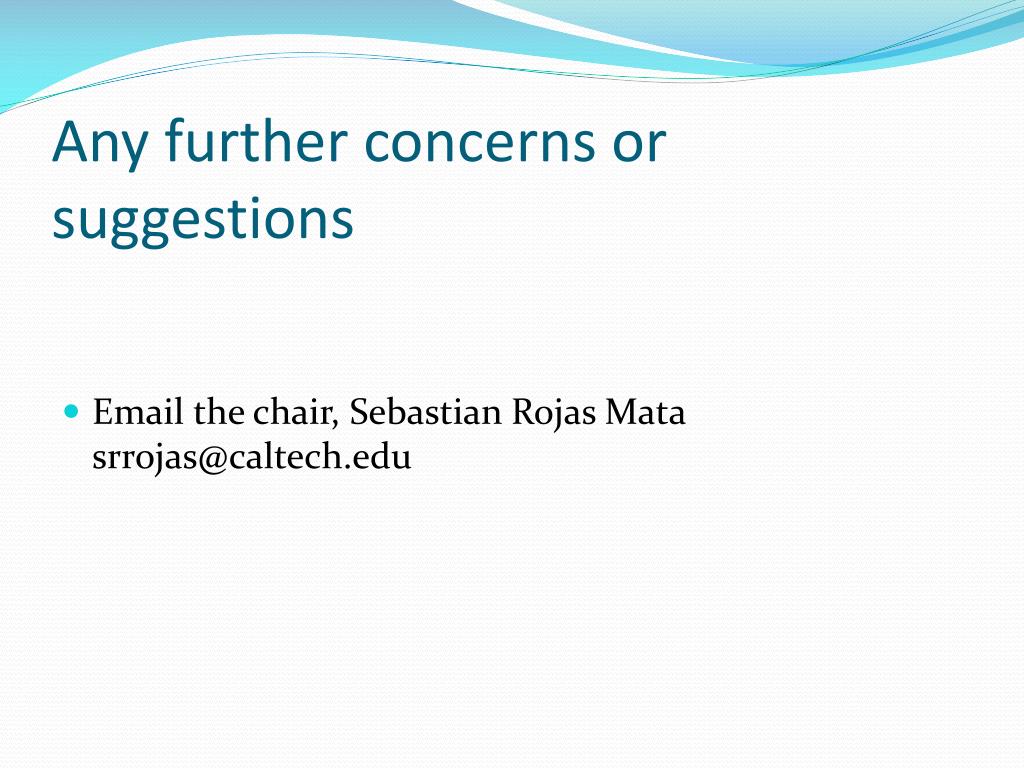 Any further concerns or suggestions

Email the chair, Sebastian Rojas Mata srrojas@caltech.edu